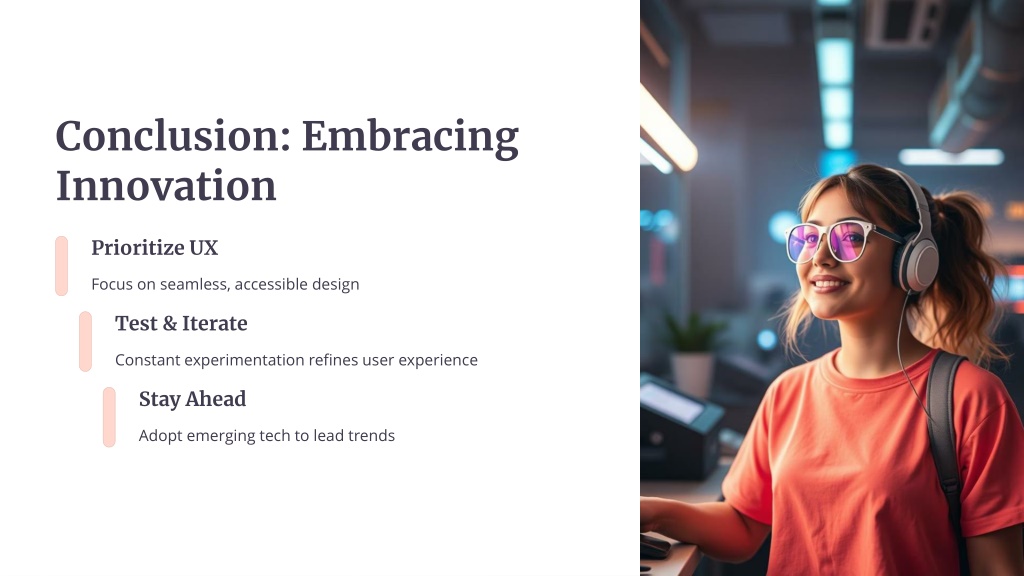 Conclusion: Embracing Innovation

Prioritize UX

Focus on seamless, accessible design

Test & Iterate

Constant experimentation refines user experience

Stay Ahead

Adopt emerging tech to lead trends